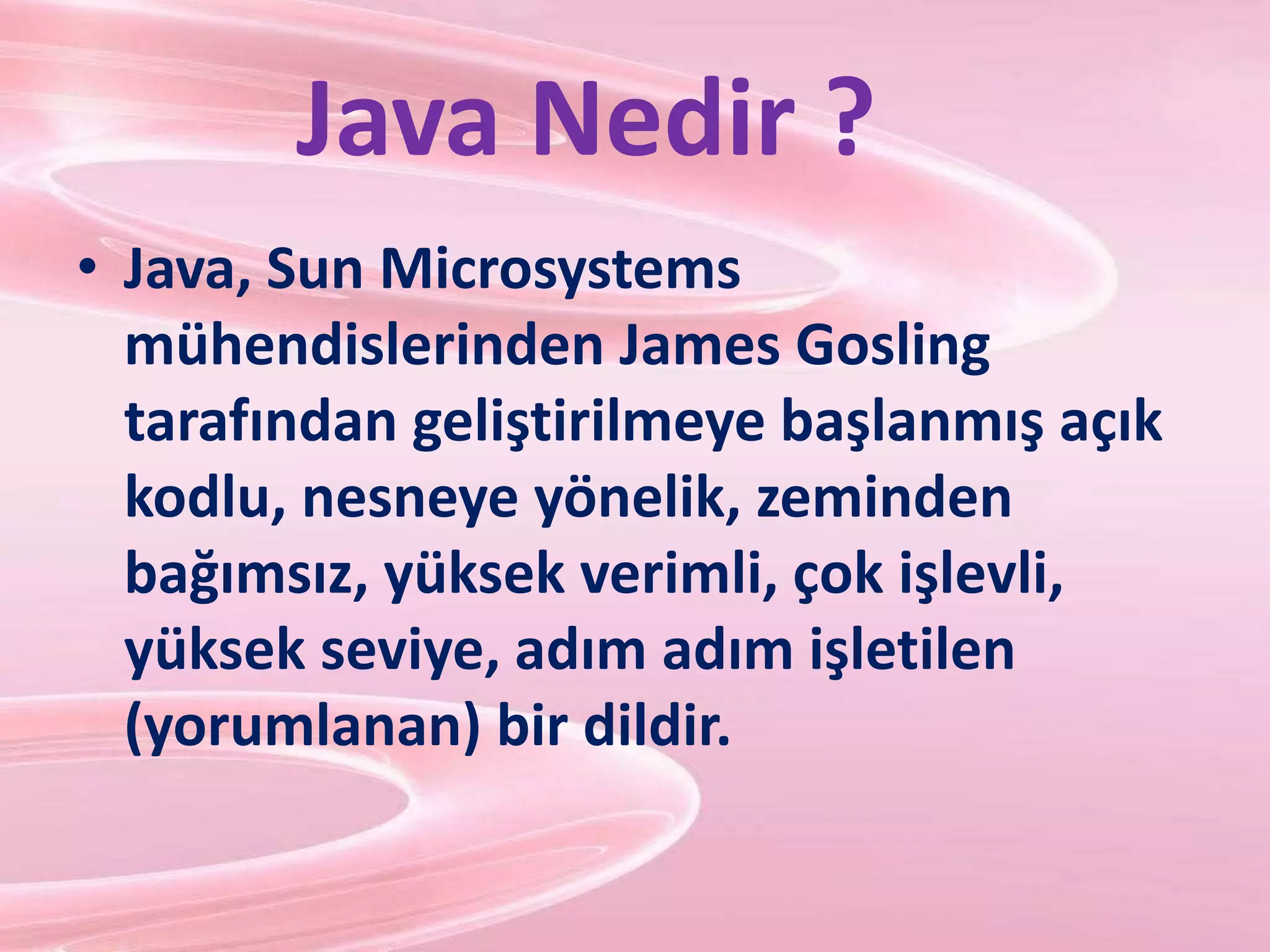 Java Nedir ?

• Java, Sun Microsystems mühendislerinden James Gosling tarafından geliştirilmeye başlanmış açık kodlu, nesneye yönelik, zeminden bağımsız, yüksek verimli, çok işlevli, yüksek seviye, adım adım işletilen (yorumlanan) bir dildir.